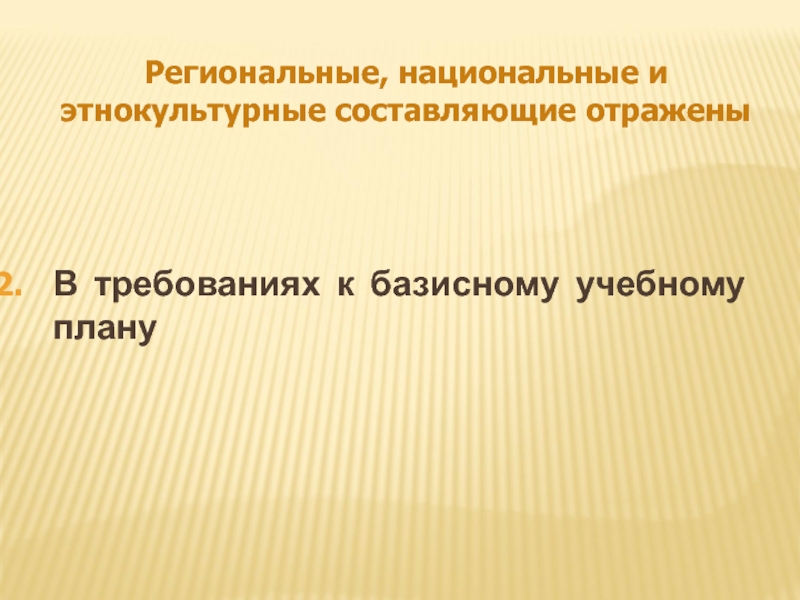 Региональные, национальные и этнокультурные составляющие отражены

2. В требованиях к базисному учебному плану